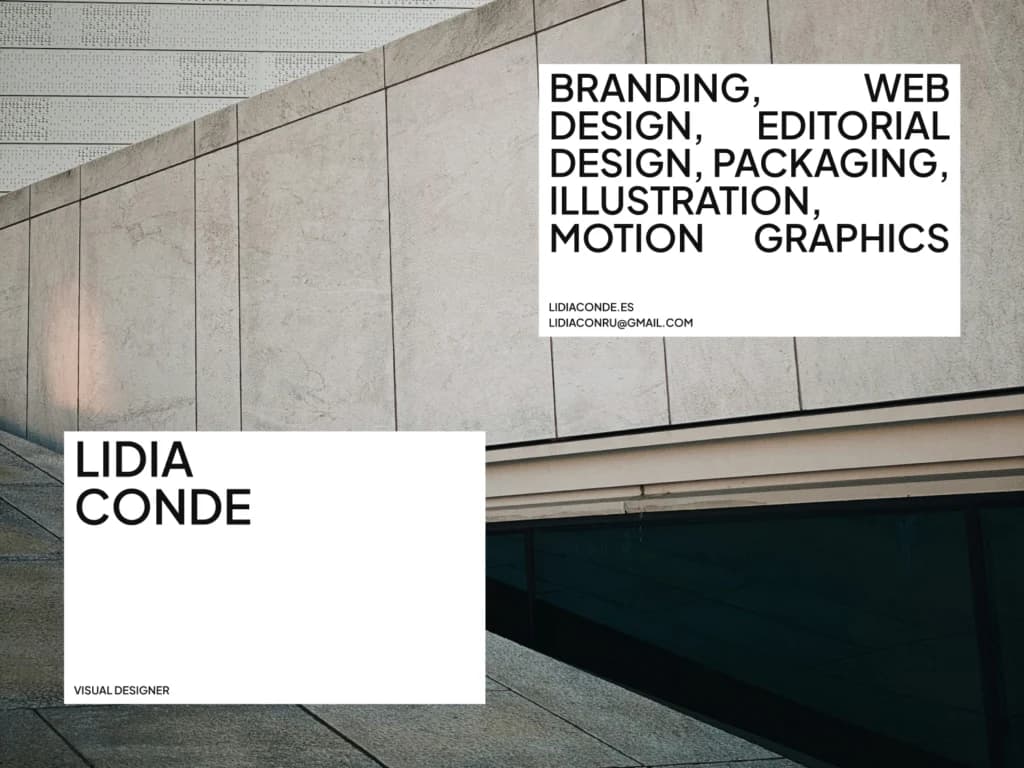 BRANDING, WEB DESIGN, EDITORIAL DESIGN, PACKAGING, ILLUSTRATION, MOTION GRAPHICS

LIDIACONDE.ES
LIDIACONRU@GMAIL.COM

LIDIA
CONDE

VISUAL DESIGNER